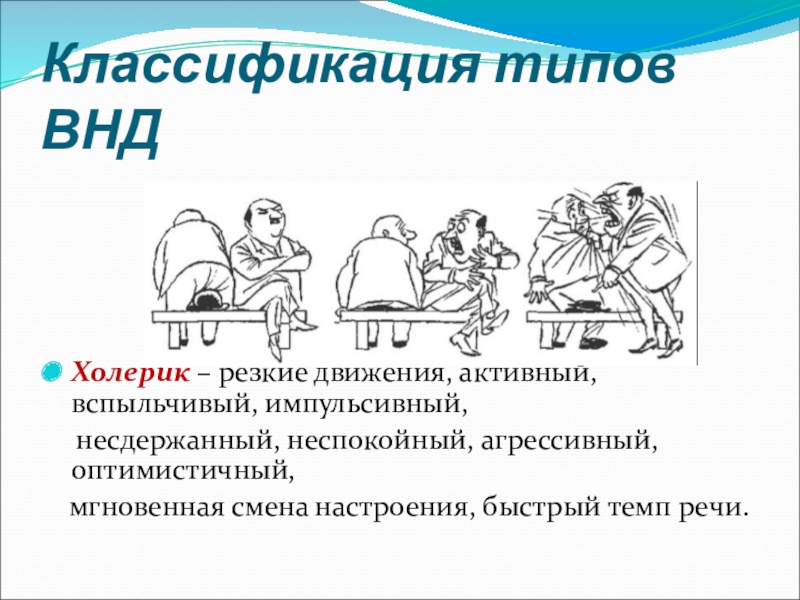 Классификация типов ВНД

Холерик – резкие движения, активный, вспыльчивый, импульсивный,

несдержанный, неспокойный, агрессивный, оптимистичный,

мгновенная смена настроения, быстрый темп речи.